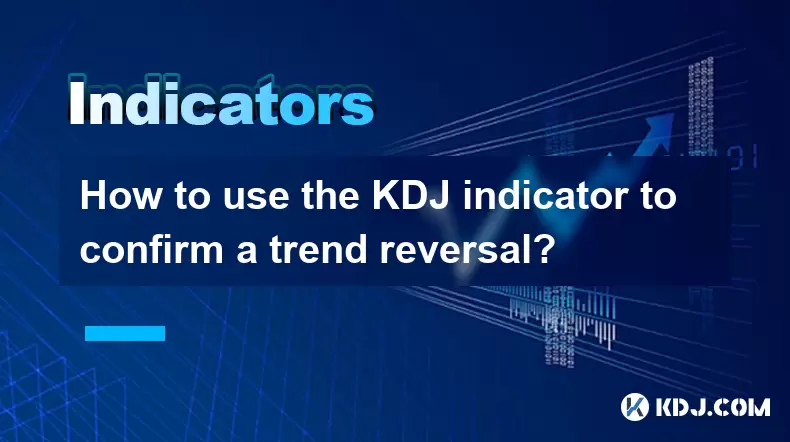 Indicators

How to use the KDJ indicator to confirm a trend reversal?

KDJ.COM